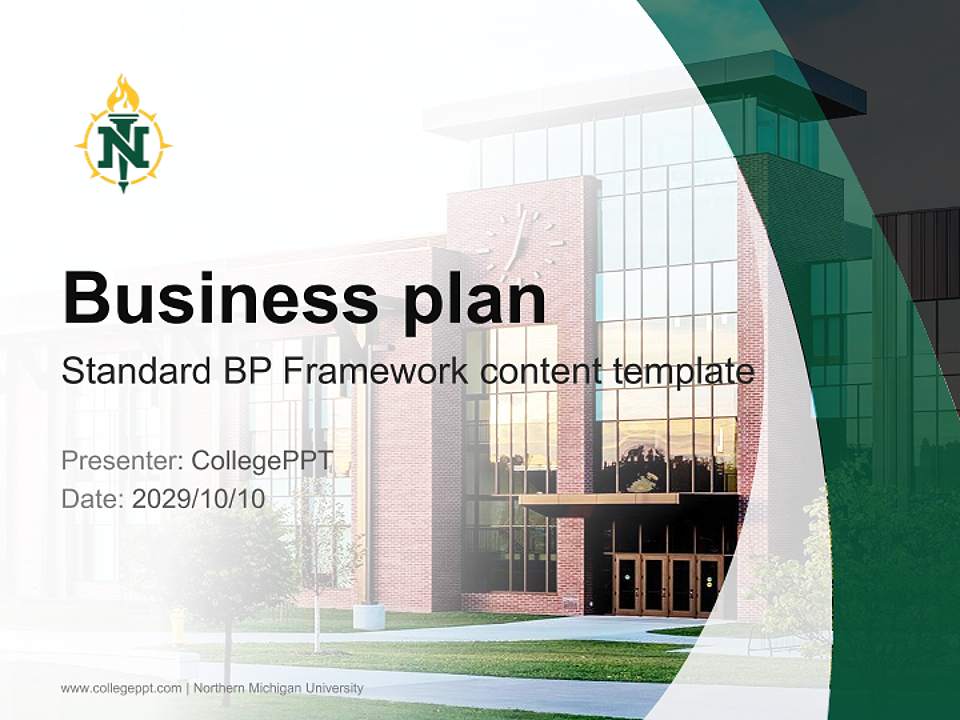 N

Business plan

Standard BP Framework content template

Presenter: CollegePPT
Date: 2029/10/10

www.collegeppt.com | Northern Michigan University